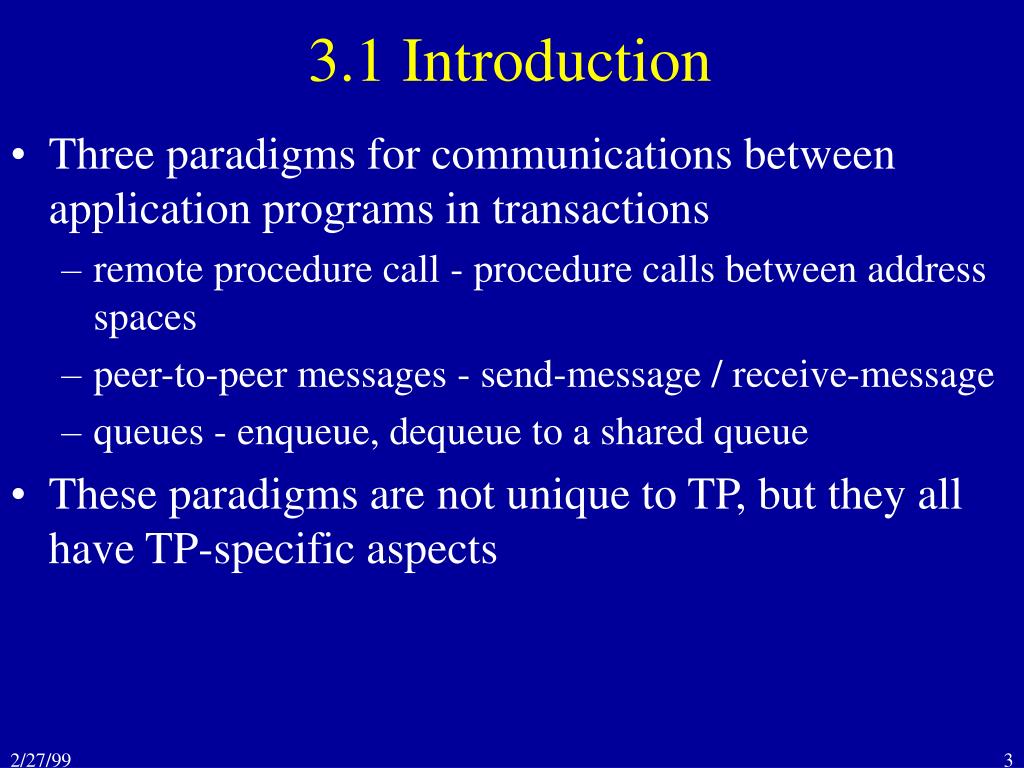 3.1 Introduction

• Three paradigms for communications between application programs in transactions
  – remote procedure call - procedure calls between address spaces
  – peer-to-peer messages - send-message / receive-message
  – queues - enqueue, dequeue to a shared queue
• These paradigms are not unique to TP, but they all have TP-specific aspects

2/27/99

3